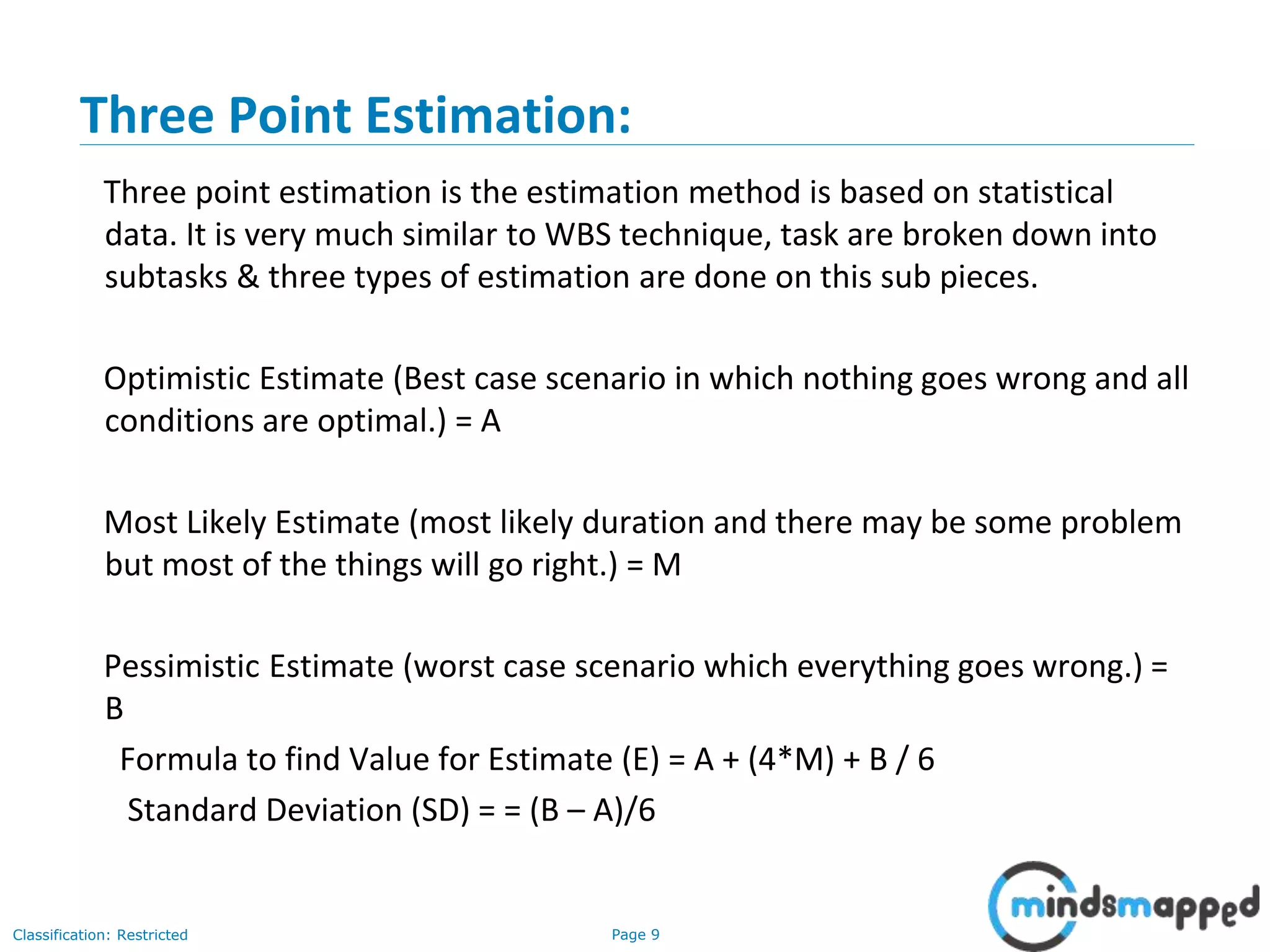 Three Point Estimation:

Three point estimation is the estimation method is based on statistical data. It is very much similar to WBS technique, task are broken down into subtasks & three types of estimation are done on this sub pieces.

Optimistic Estimate (Best case scenario in which nothing goes wrong and all conditions are optimal.) = A

Most Likely Estimate (most likely duration and there may be some problem but most of the things will go right.) = M

Pessimistic Estimate (worst case scenario which everything goes wrong.) = B

Formula to find Value for Estimate (E) = A + (4*M) + B / 6

Standard Deviation (SD) = = (B – A)/6

Classification: Restricted

Page 9

mindsmapped